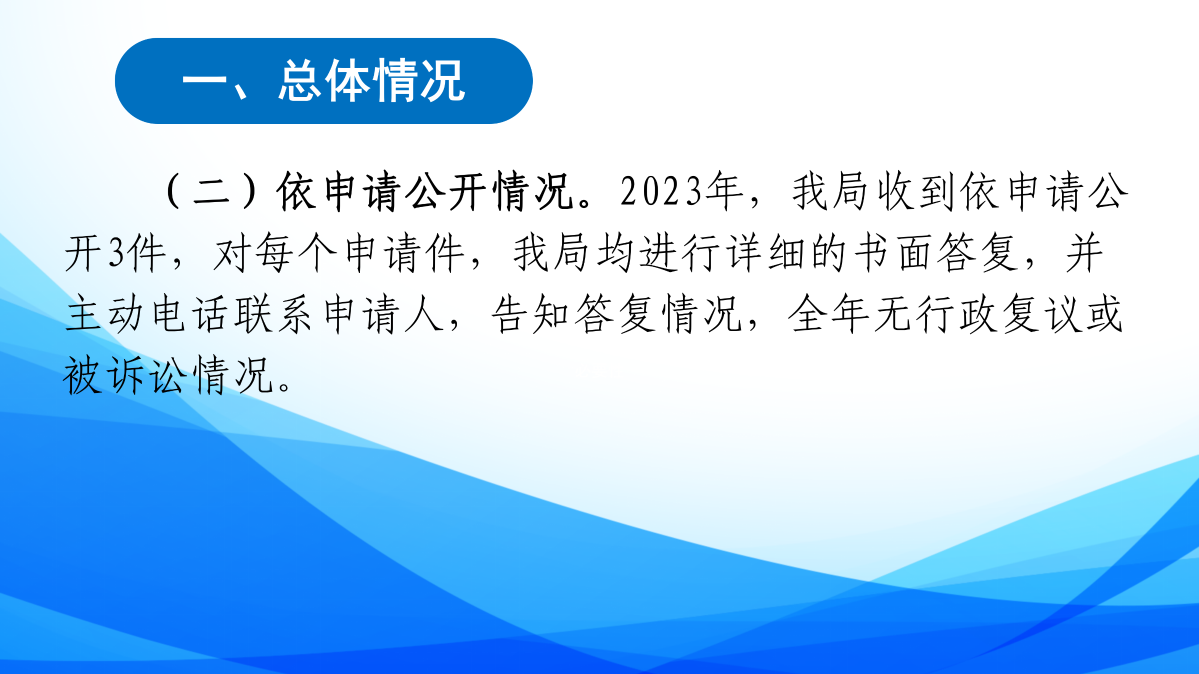 一、总体情况

（二）依申请公开情况。2023年，我局收到依申请公开3件，对每个申请件，我局均进行详细的书面答复，并主动电话联系申请人，告知答复情况，全年无行政复议或被诉讼情况。